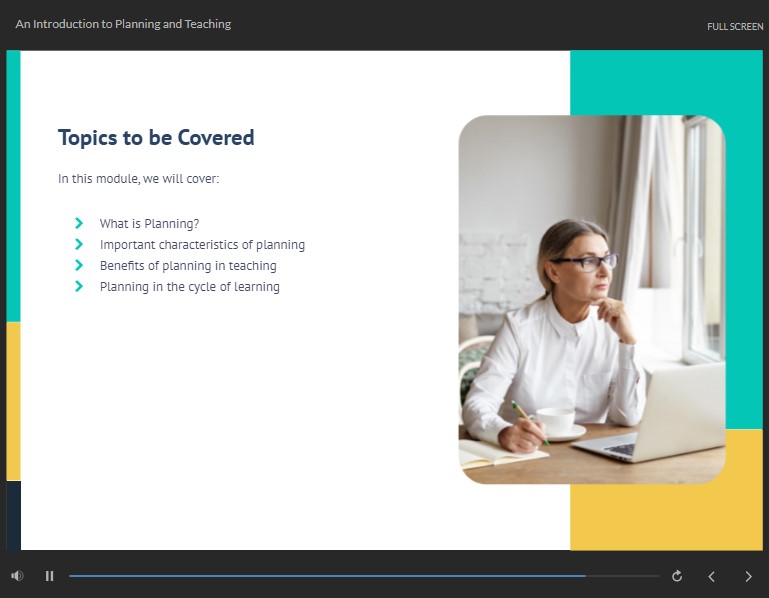 An Introduction to Planning and Teaching

FULL SCREEN

Topics to be Covered

In this module, we will cover:

What is Planning?
Important characteristics of planning
Benefits of planning in teaching
Planning in the cycle of learning